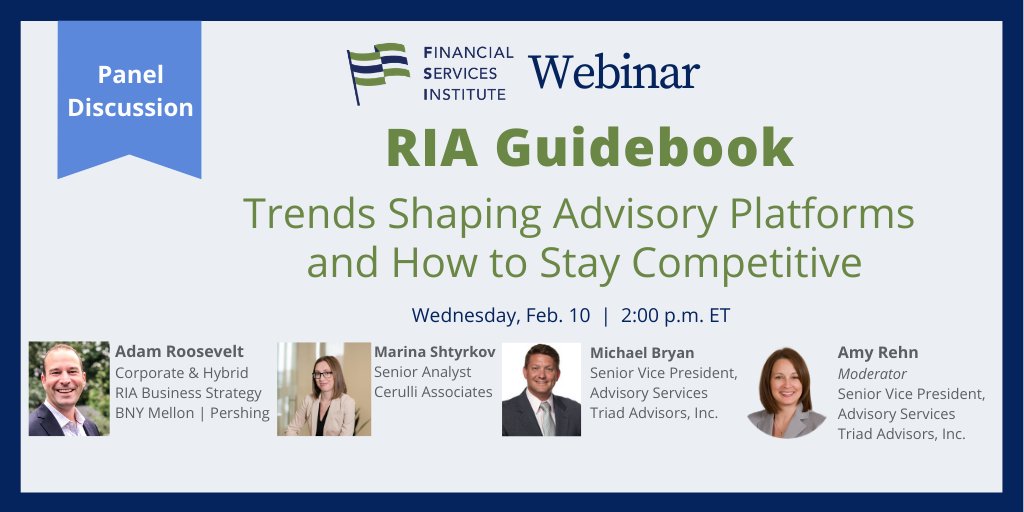 Panel Discussion

FINANCIAL SERVICES INSTITUTE Webinar

RIA Guidebook

Trends Shaping Advisory Platforms and How to Stay Competitive

Wednesday, Feb. 10 | 2:00 p.m. ET

Adam Roosevelt
Corporate & Hybrid RIA Business Strategy
BNY Mellon | Pershing

Marina Shtyrkov
Senior Analyst
Cerulli Associates

Michael Bryan
Senior Vice President, Advisory Services
Triad Advisors, Inc.

Amy Rehn
Moderator
Senior Vice President, Advisory Services
Triad Advisors, Inc.